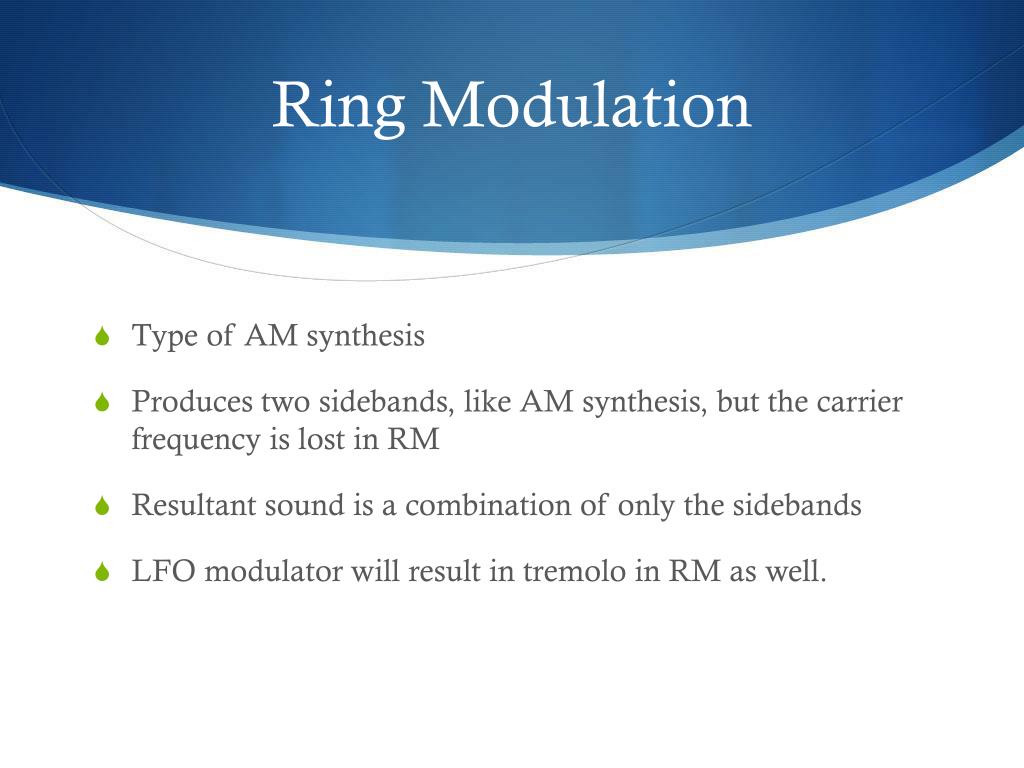 Ring Modulation

Type of AM synthesis

Produces two sidebands, like AM synthesis, but the carrier frequency is lost in RM

Resultant sound is a combination of only the sidebands

LFO modulator will result in tremolo in RM as well.